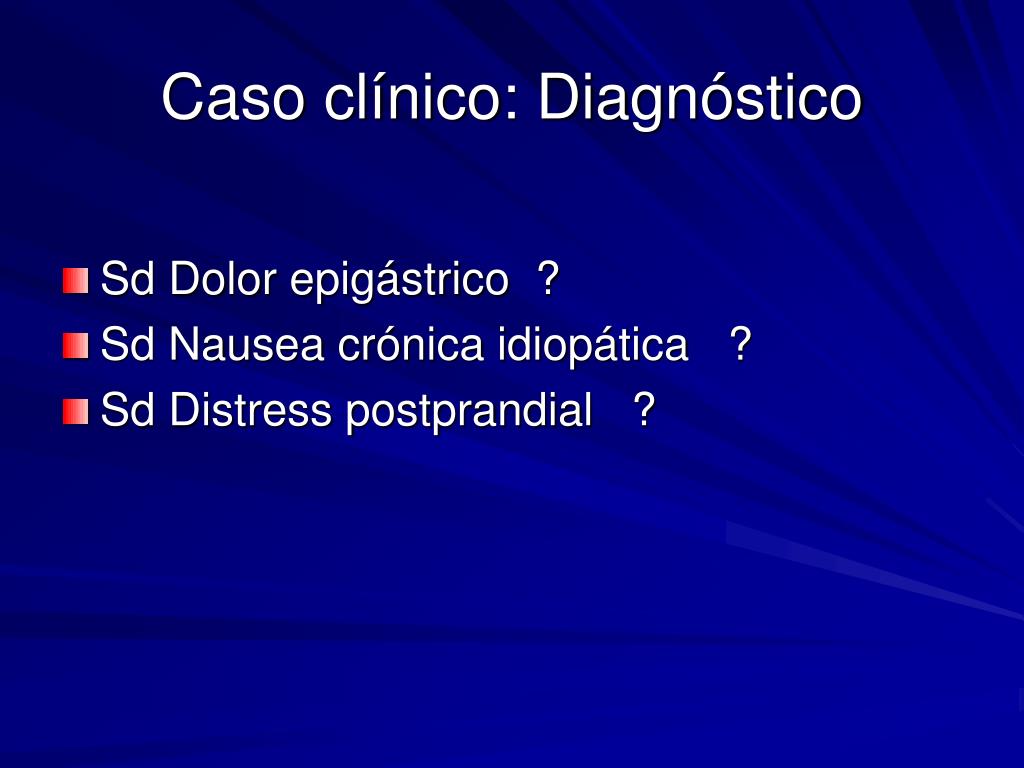 Caso clínico: Diagnóstico

Sd Dolor epigástrico ?
Sd Nausea crónica idiopática ?
Sd Distress postprandial ?